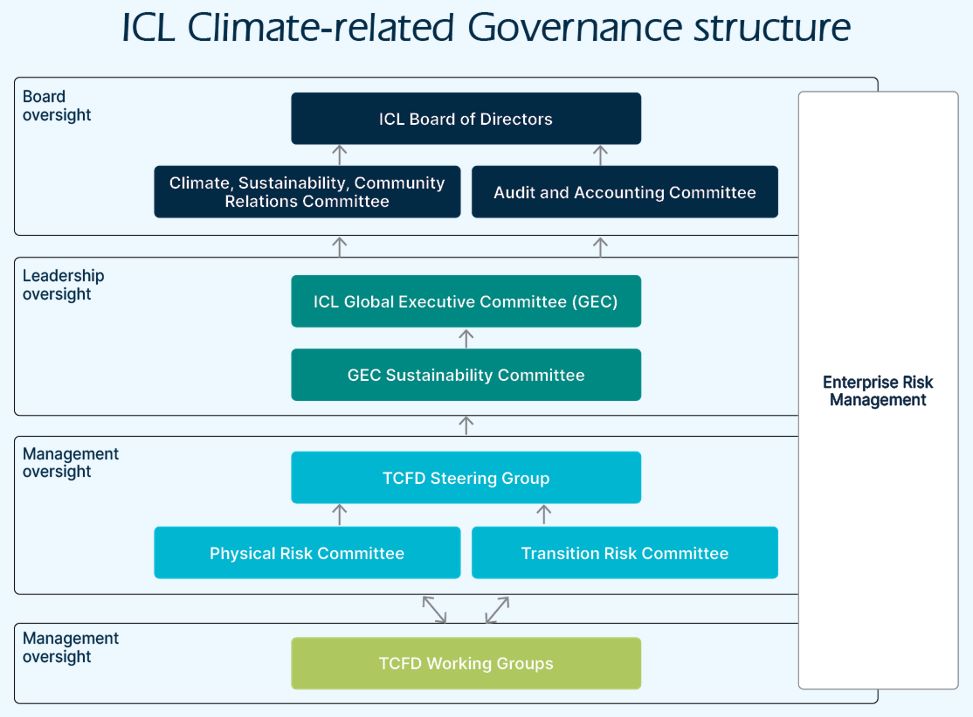 ICL Climate-related Governance structure

Board oversight

ICL Board of Directors

Climate, Sustainability, Community Relations Committee

Audit and Accounting Committee

Leadership oversight

ICL Global Executive Committee (GEC)

GEC Sustainability Committee

Management oversight

TCFD Steering Group

Physical Risk Committee

Transition Risk Committee

Management oversight

TCFD Working Groups

Enterprise Risk Management